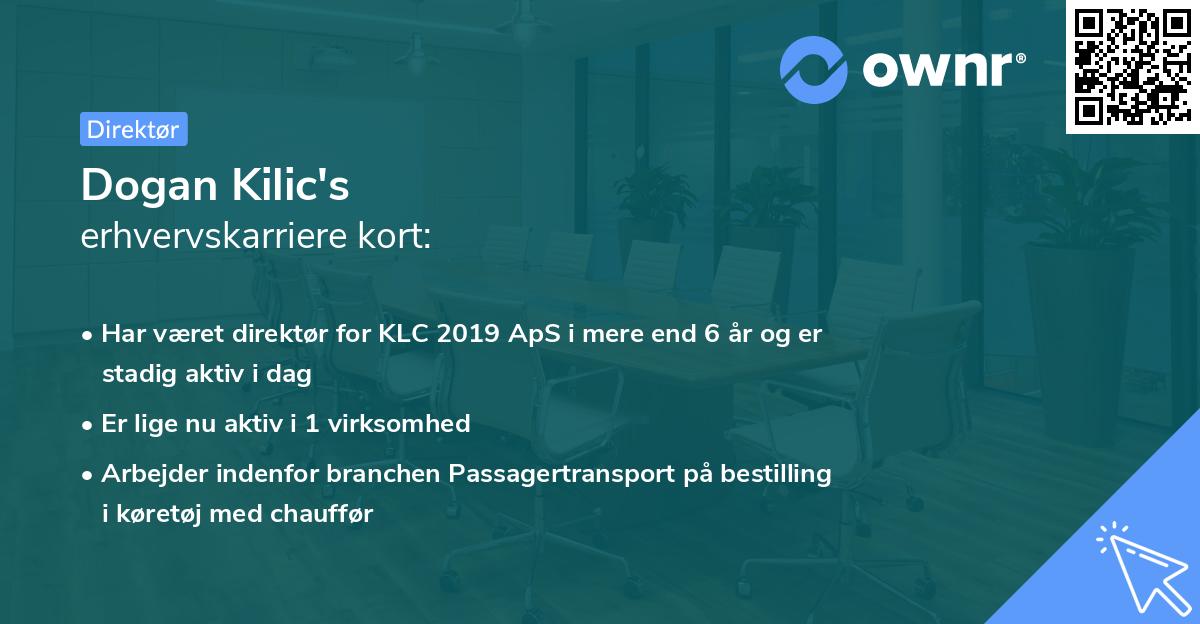 ownr®

Direktør

Dogan Kilic's
erhvervskarriere kort:

• Har været direktør for KLC 2019 ApS i mere end 6 år og er stadig aktiv i dag
• Er lige nu aktiv i 1 virksomhed
• Arbejder indenfor branchen Passagertransport på bestilling i køretøj med chauffør